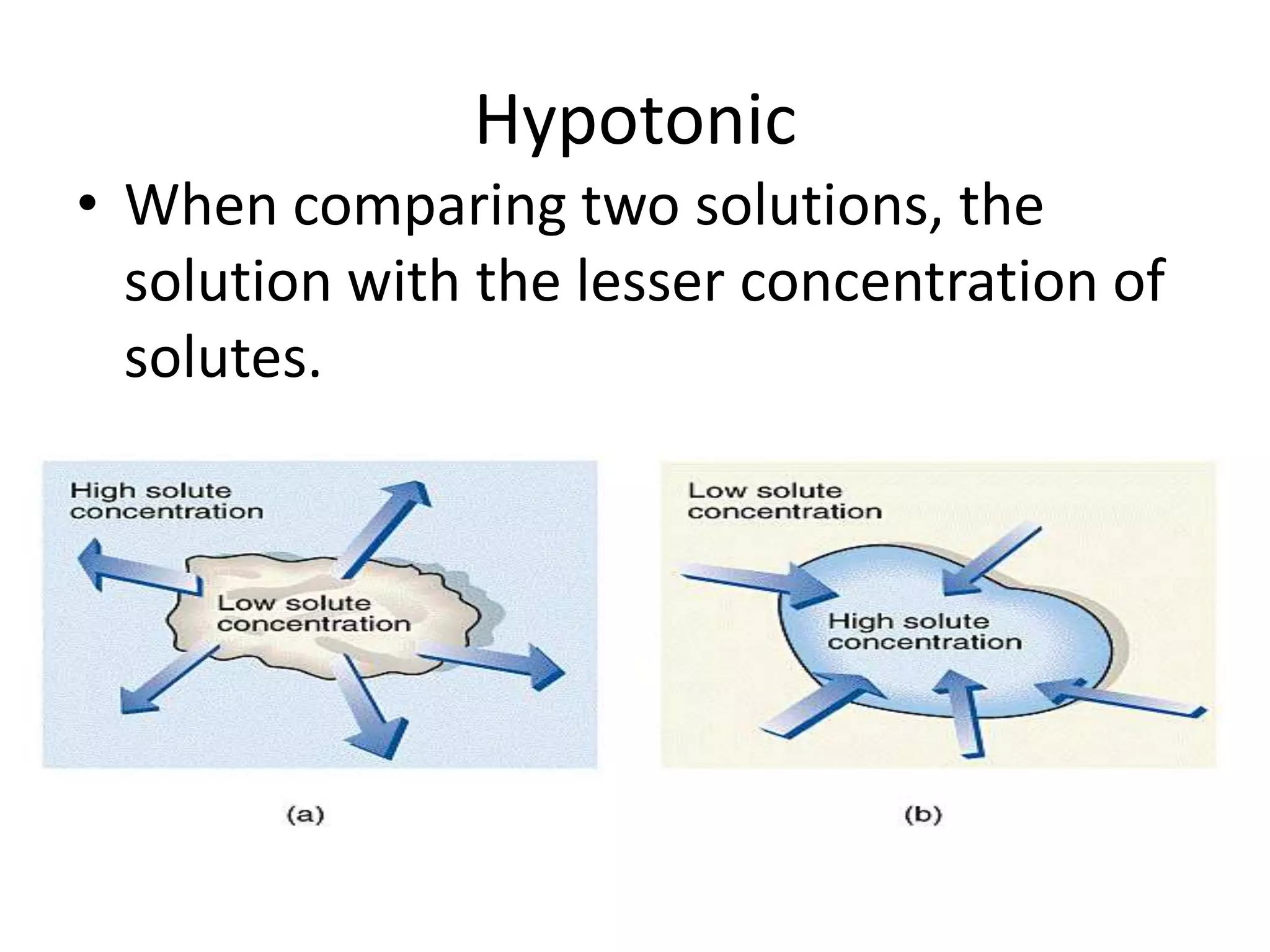 Hypotonic

• When comparing two solutions, the solution with the lesser concentration of solutes.

High solute concentration

Low solute concentration

(a)

Low solute concentration

High solute concentration

(b)